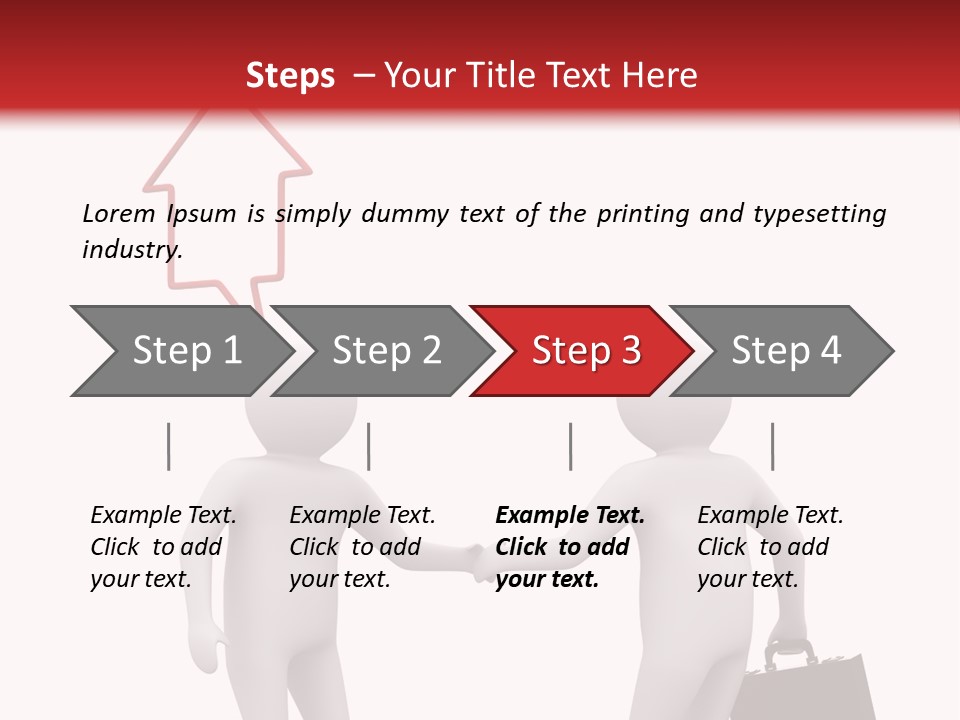 Steps – Your Title Text Here

Lorem Ipsum is simply dummy text of the printing and typesetting industry.

Step 1

Step 2

Step 3

Step 4

Example Text. Click to add your text.

Example Text. Click to add your text.

Example Text. Click to add your text.

Example Text. Click to add your text.